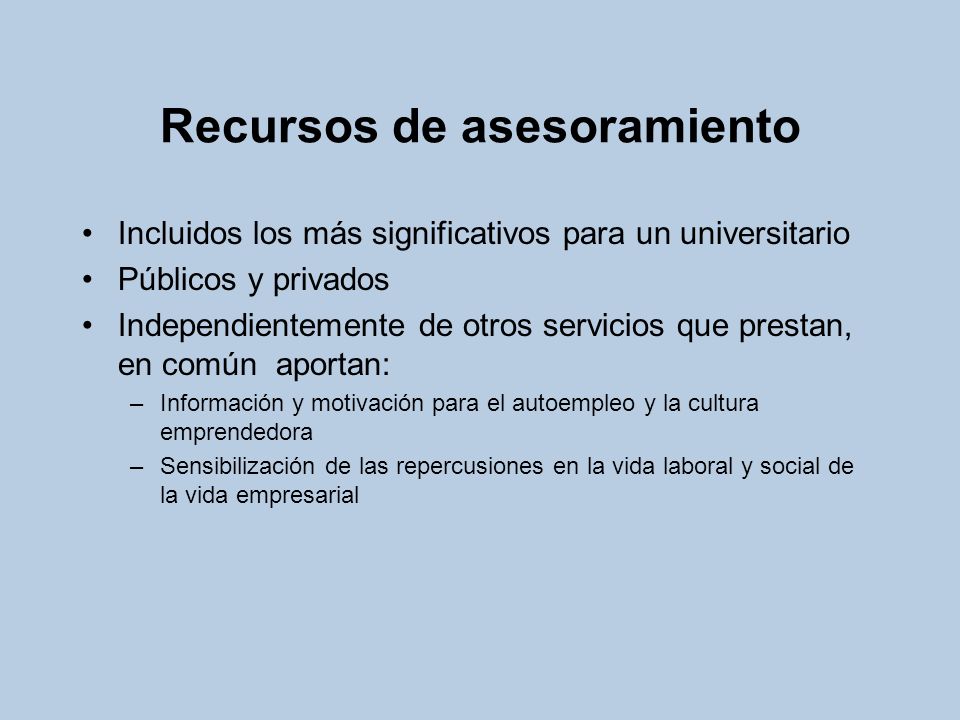 Recursos de asesoramiento

• Incluidos los más significativos para un universitario
• Públicos y privados
• Independientemente de otros servicios que prestan, en común aportan:
– Información y motivación para el autoempleo y la cultura emprendedora
– Sensibilización de las repercusiones en la vida laboral y social de la vida empresarial